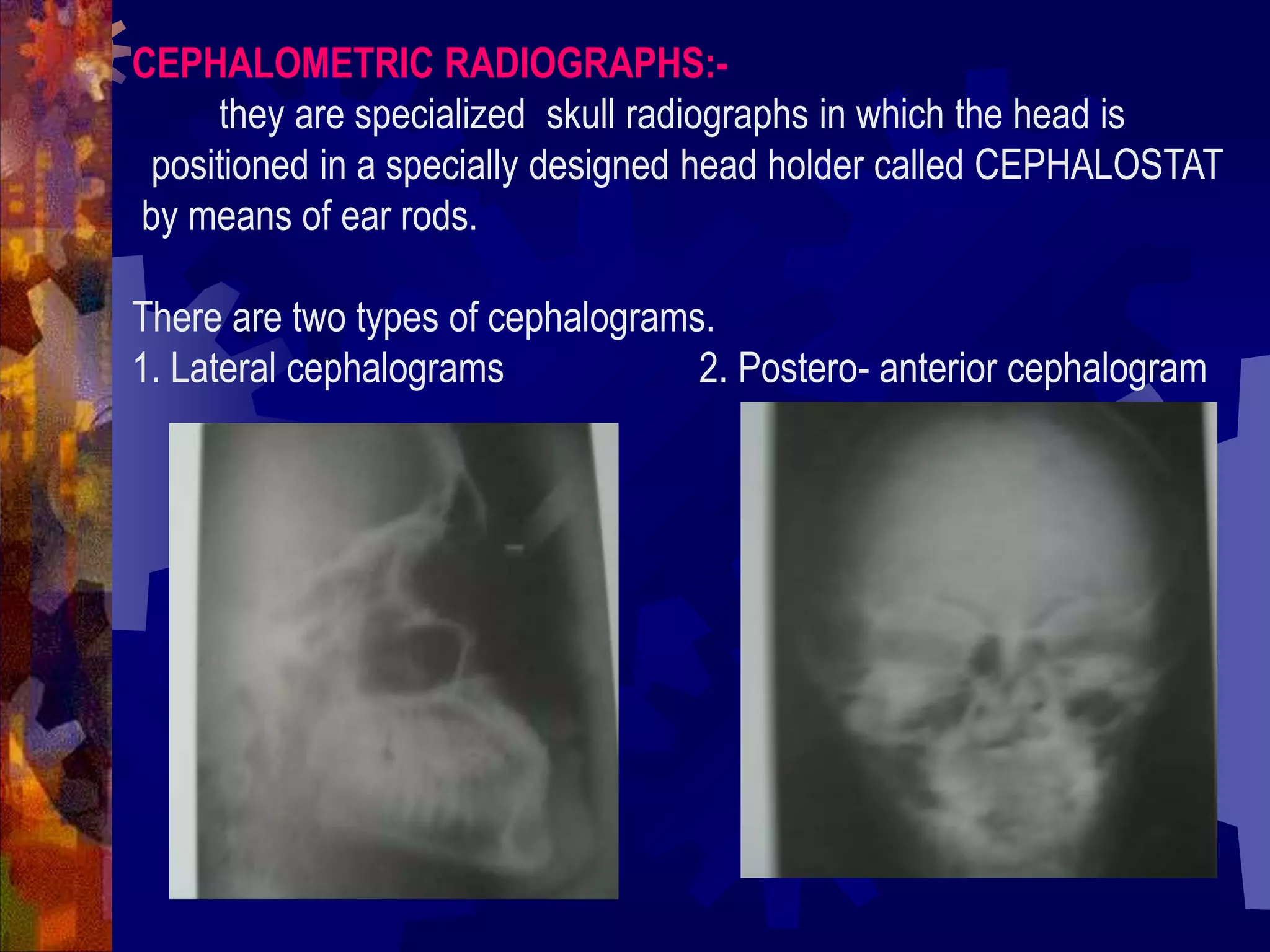 CEPHALOMETRIC RADIOGRAPHS:-

they are specialized skull radiographs in which the head is positioned in a specially designed head holder called CEPHALOSTAT by means of ear rods.

There are two types of cephalograms.

1. Lateral cephalograms

2. Postero- anterior cephalogram